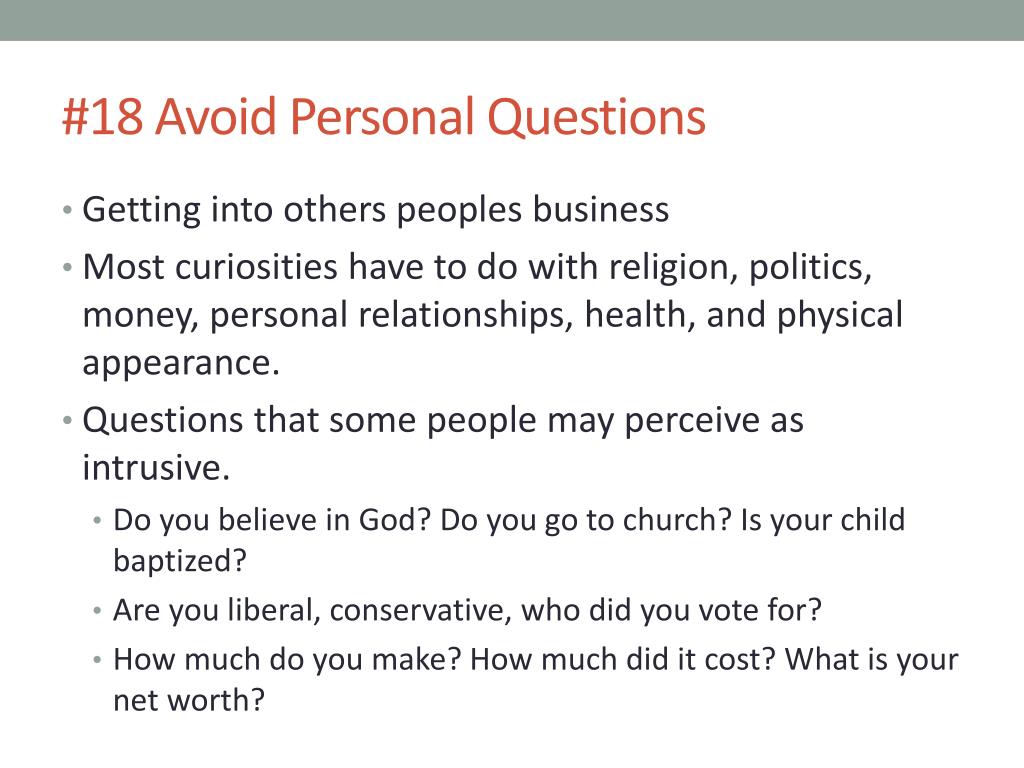 #18 Avoid Personal Questions

• Getting into others peoples business
• Most curiosities have to do with religion, politics, money, personal relationships, health, and physical appearance.
• Questions that some people may perceive as intrusive.
  • Do you believe in God? Do you go to church? Is your child baptized?
  • Are you liberal, conservative, who did you vote for?
  • How much do you make? How much did it cost? What is your net worth?